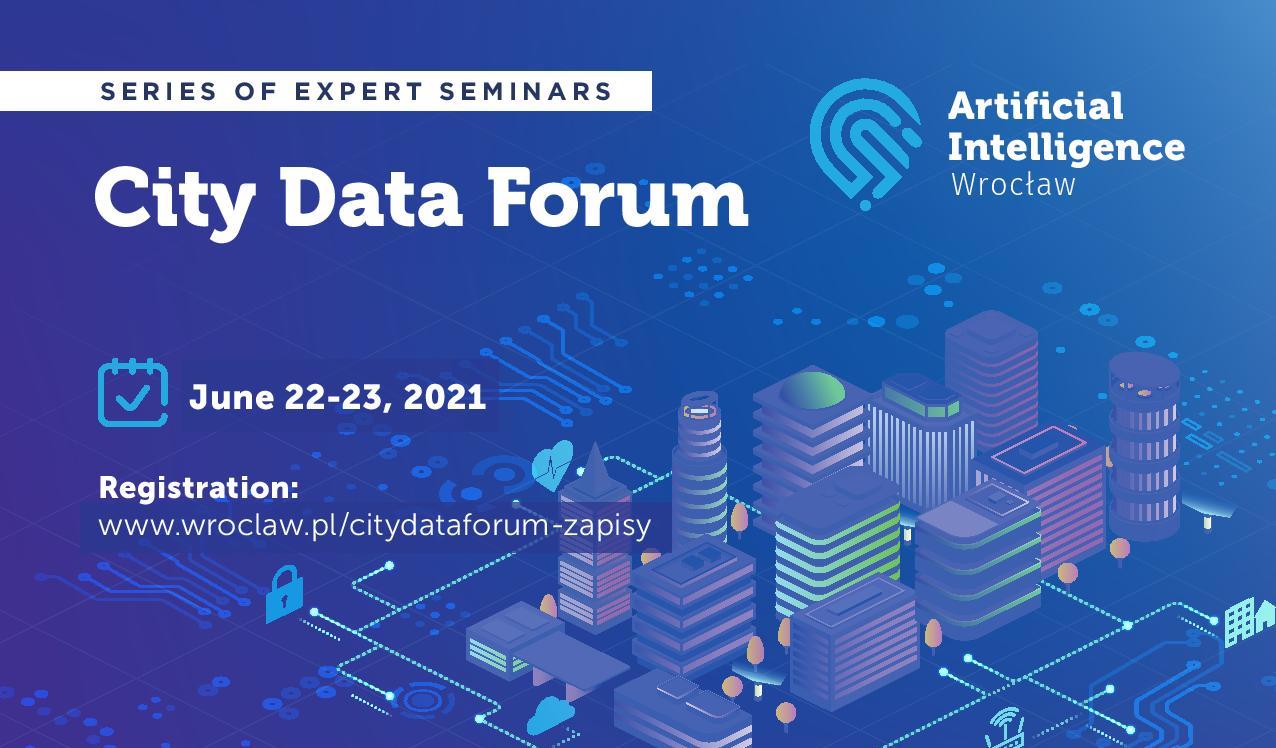 SERIES OF EXPERT SEMINARS

City Data Forum

Artificial Intelligence Wrocław

June 22-23, 2021

Registration:
www.wroclaw.pl/citydataforum-zapisy